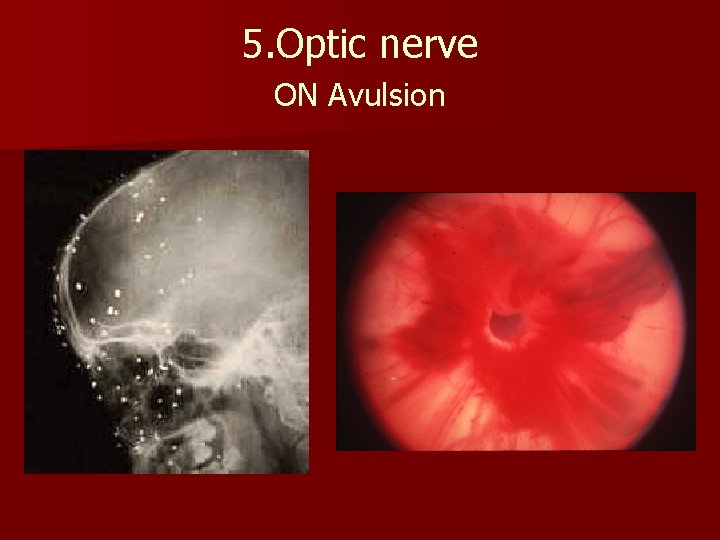 5.Optic nerve
ON Avulsion